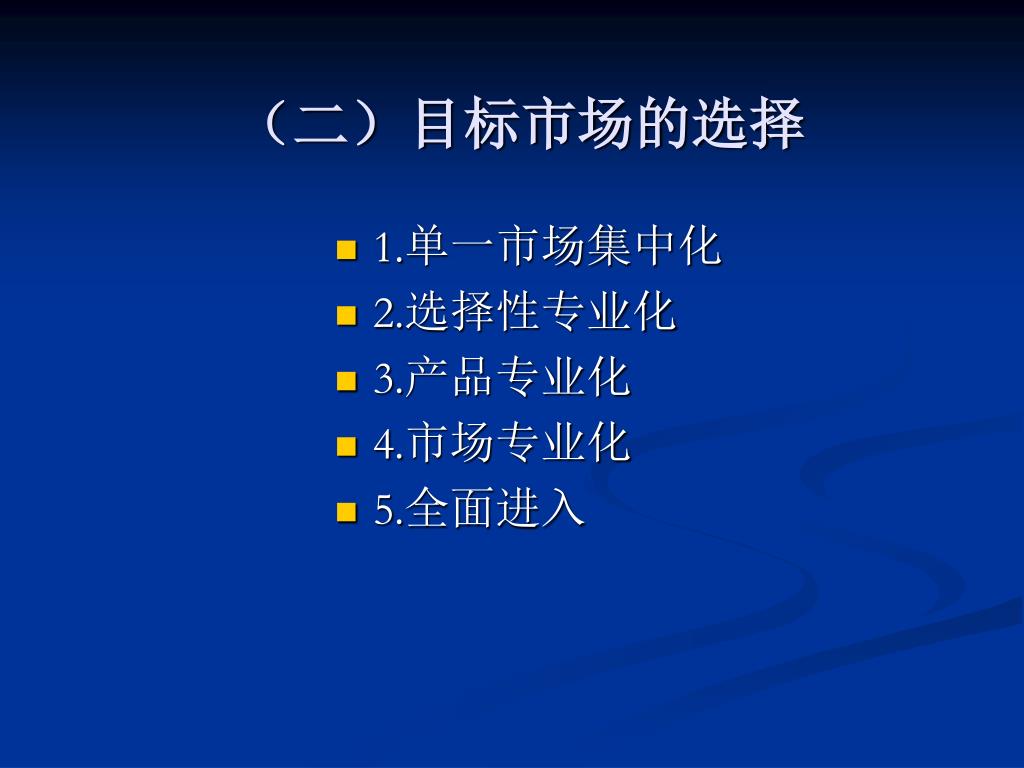 （二）目标市场的选择

1.单一市场集中化
2.选择性专业化
3.产品专业化
4.市场专业化
5.全面进入